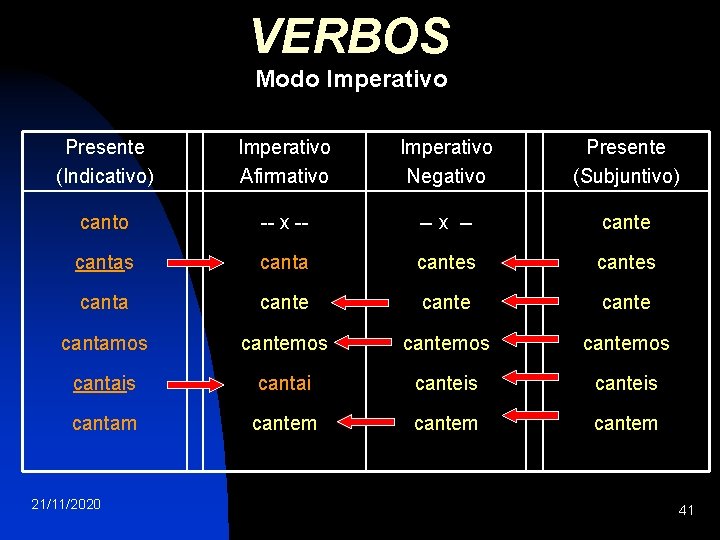 VERBOS
Modo Imperativo

| Presente (Indicativo) | Imperativo Afirmativo | Imperativo Negativo | Presente (Subjuntivo) |
|---|---|---|---|
| canto | -- x -- | – x – | cante |
| cantas | canta | cantes | cantes |
| canta | cante | cante | cante |
| cantamos | cantemos | cantemos | cantemos |
| cantais | cantai | canteis | canteis |
| cantam | cantem | cantem | cantem |

21/11/2020

41